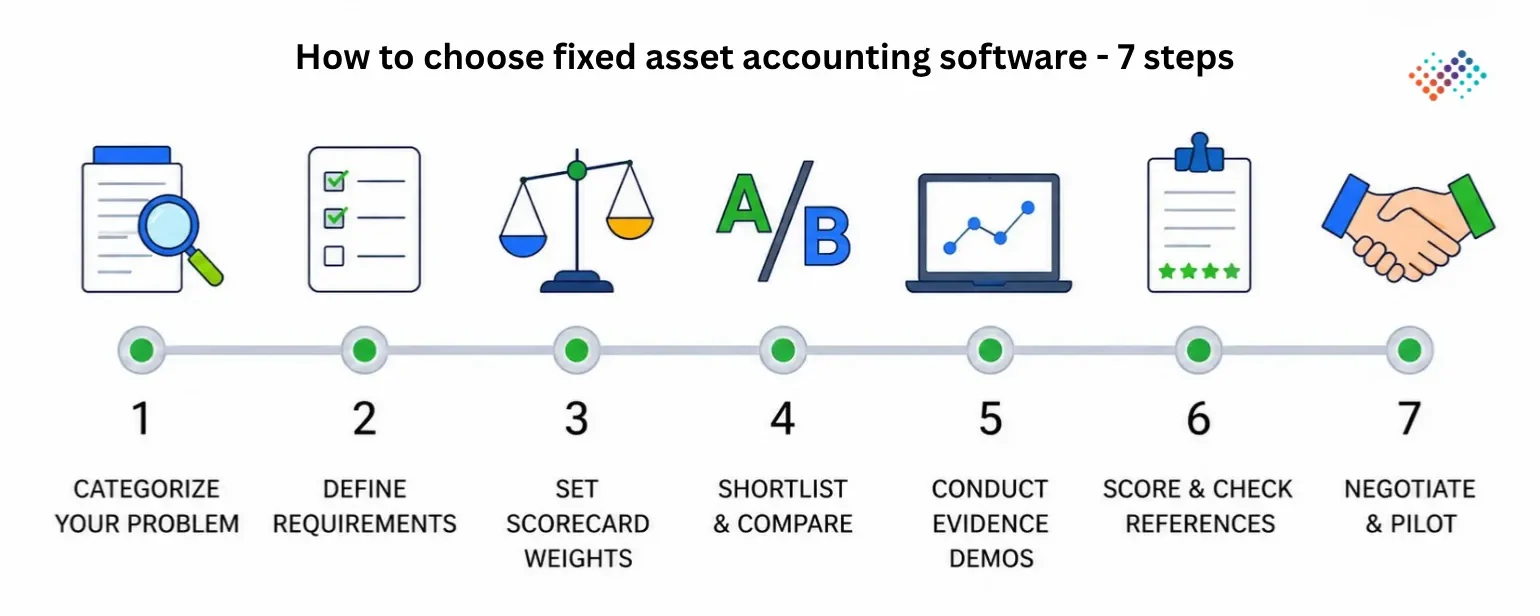 How to choose fixed asset accounting software - 7 steps

A/B

1
CATEGORIZE YOUR PROBLEM

2
DEFINE REQUIREMENTS

3
SET SCORECARD WEIGHTS

4
SHORTLIST & COMPARE

5
CONDUCT EVIDENCE DEMOS

6
SCORE & CHECK REFERENCES

7
NEGOTIATE & PILOT